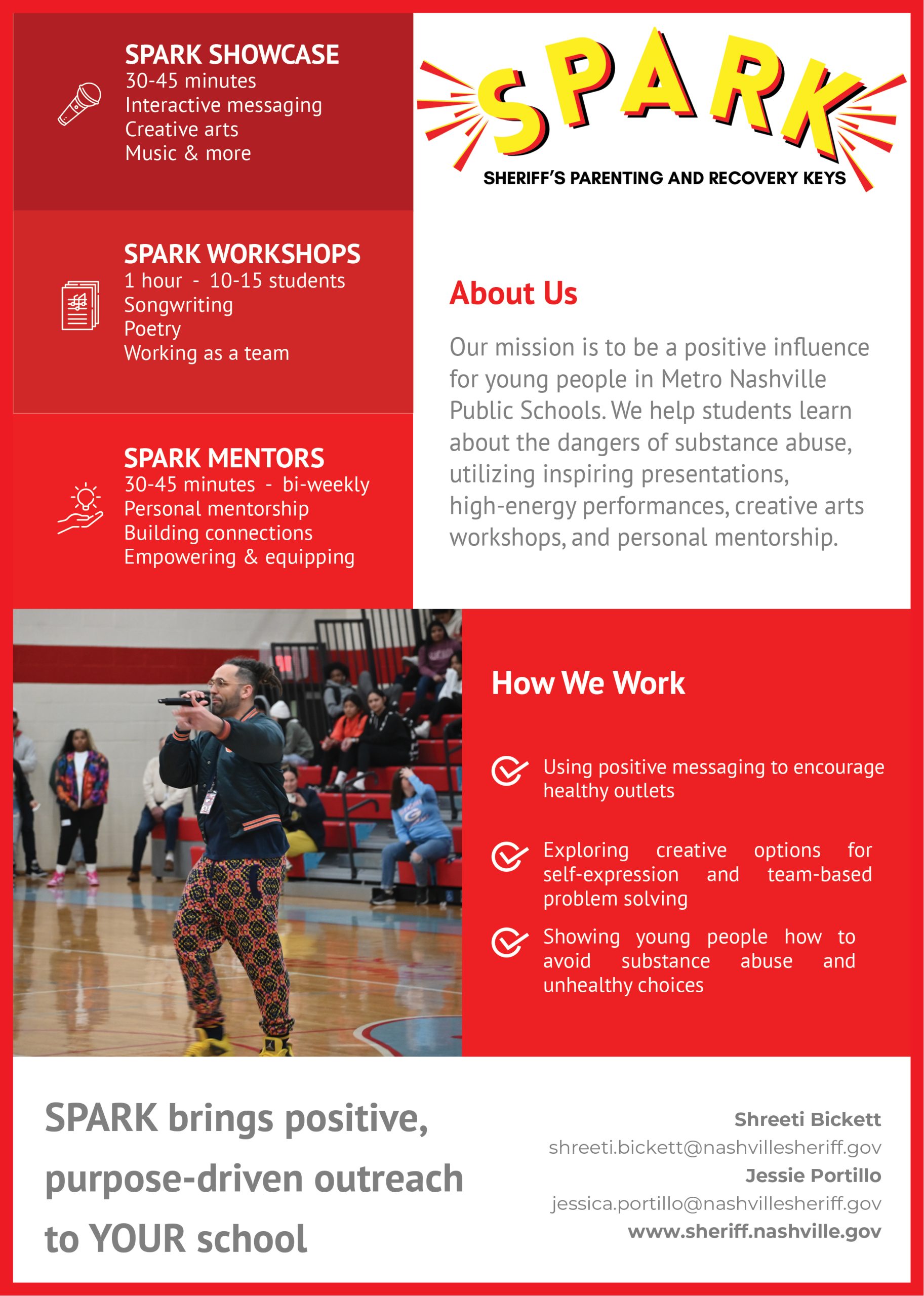 SPARK SHOWCASE
30-45 minutes
Interactive messaging
Creative arts
Music & more

SPARK WORKSHOPS
1 hour - 10-15 students
Songwriting
Poetry
Working as a team

SPARK MENTORS
30-45 minutes - bi-weekly
Personal mentorship
Building connections
Empowering & equipping

SPARK
SHERIFF'S PARENTING AND RECOVERY KEYS

About Us

Our mission is to be a positive influence for young people in Metro Nashville Public Schools. We help students learn about the dangers of substance abuse, utilizing inspiring presentations, high-energy performances, creative arts workshops, and personal mentorship.

How We Work

Using positive messaging to encourage healthy outlets

Exploring creative options for self-expression and team-based problem solving

Showing young people how to avoid substance abuse and unhealthy choices

SPARK brings positive, purpose-driven outreach to YOUR school

Shreeti Bickett
shreeti.bickett@nashvillesheriff.gov
Jessie Portillo
jessica.portillo@nashvillesheriff.gov
www.sheriff.nashville.gov